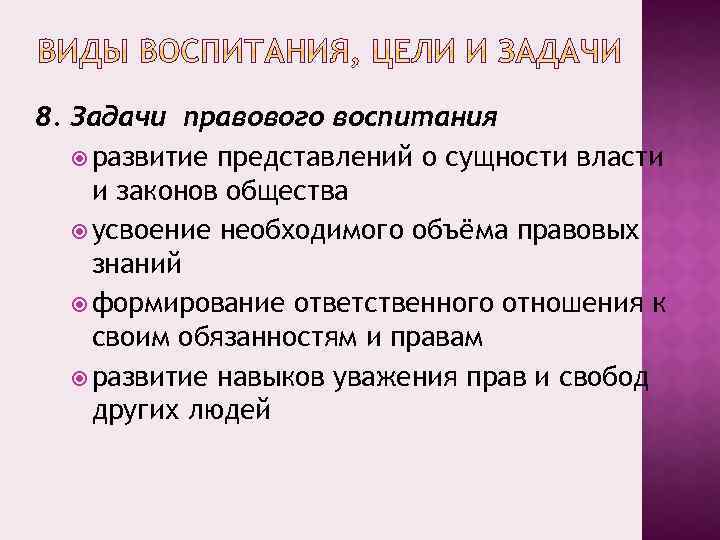 ВИДЫ ВОСПИТАНИЯ, ЦЕЛИ И ЗАДАЧИ

8. Задачи правового воспитания

развитие представлений о сущности власти и законов общества

усвоение необходимого объёма правовых знаний

формирование ответственного отношения к своим обязанностям и правам

развитие навыков уважения прав и свобод других людей